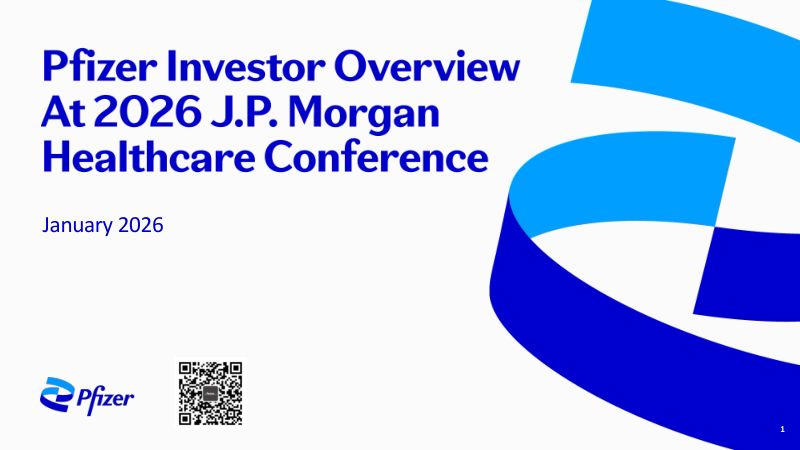 Pfizer Investor Overview At 2026 J.P. Morgan Healthcare Conference

January 2026

Pfizer

1